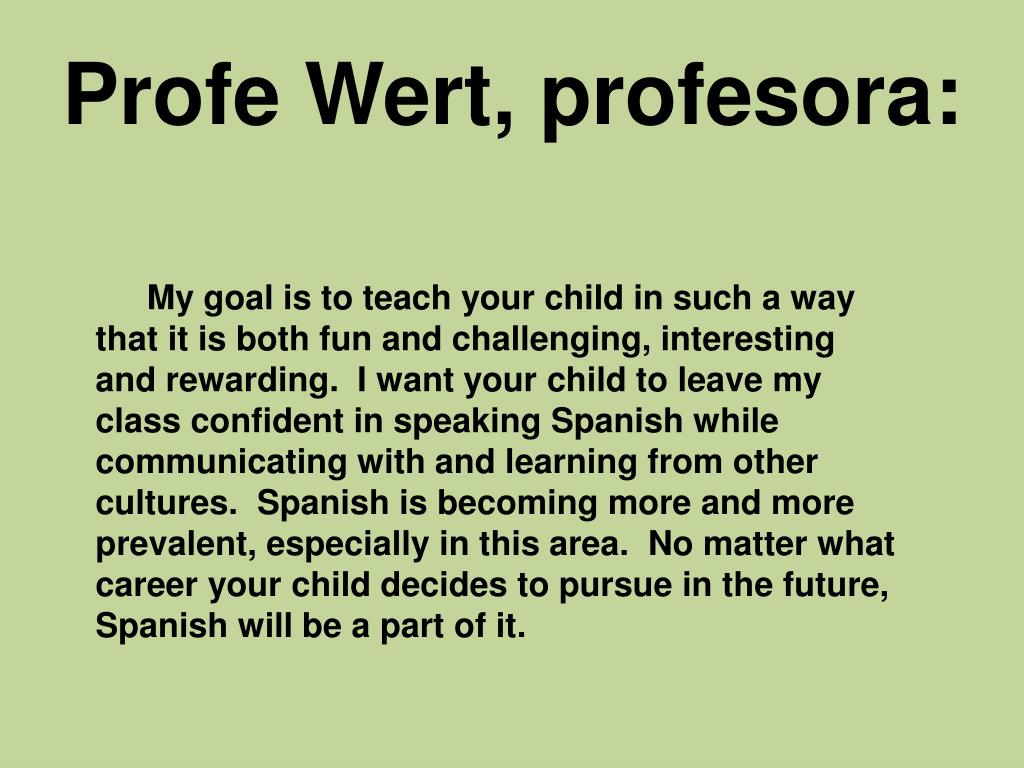 Profe Wert, profesora:

My goal is to teach your child in such a way that it is both fun and challenging, interesting and rewarding. I want your child to leave my class confident in speaking Spanish while communicating with and learning from other cultures. Spanish is becoming more and more prevalent, especially in this area. No matter what career your child decides to pursue in the future, Spanish will be a part of it.